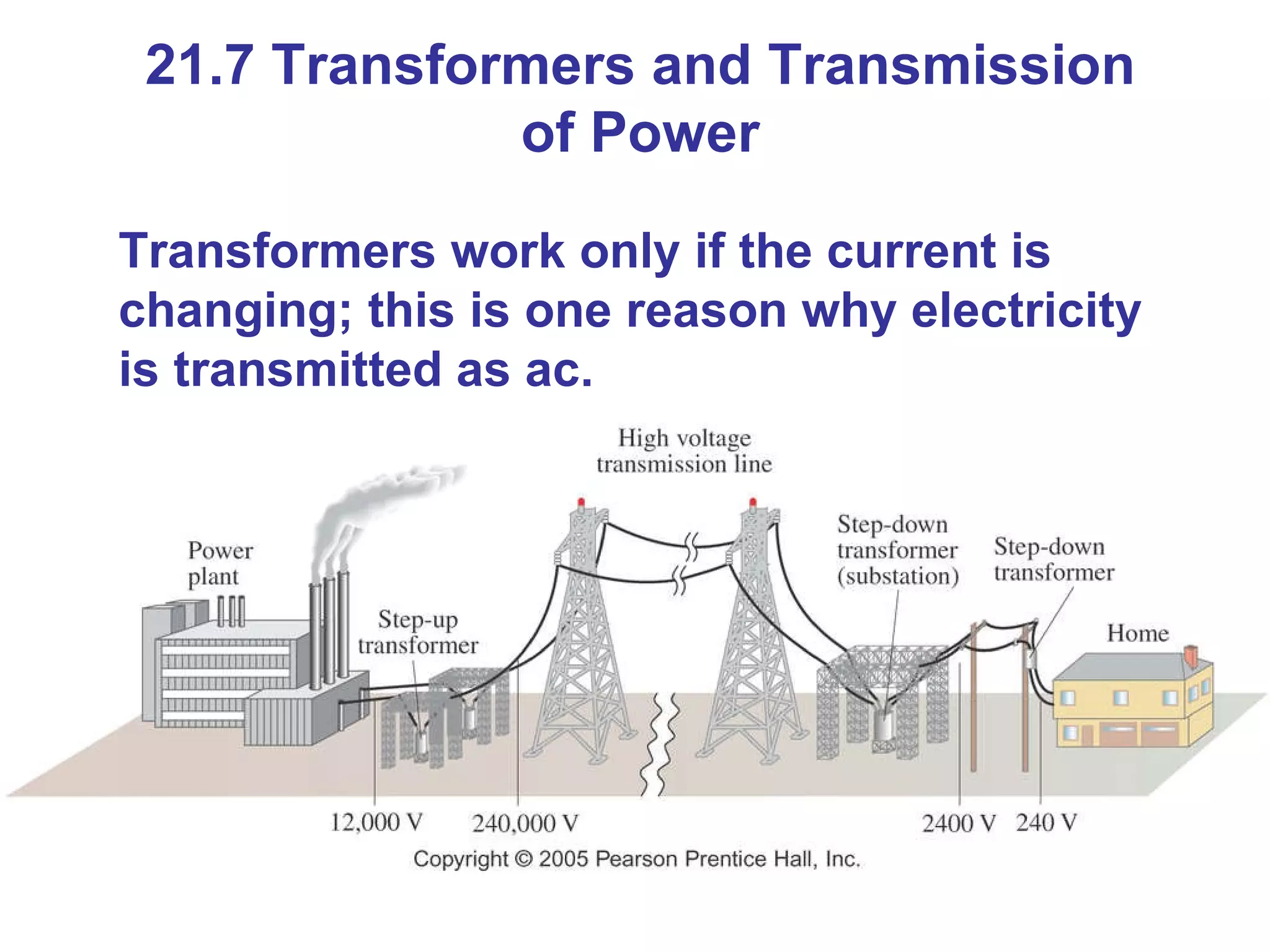 21.7 Transformers and Transmission of Power

Transformers work only if the current is changing; this is one reason why electricity is transmitted as ac.

High voltage transmission line

Power plant

Step-up transformer

Step-down transformer (substation)

Step-down transformer

Home

12,000 V

240,000 V

2400 V

240 V

Copyright © 2005 Pearson Prentice Hall, Inc.